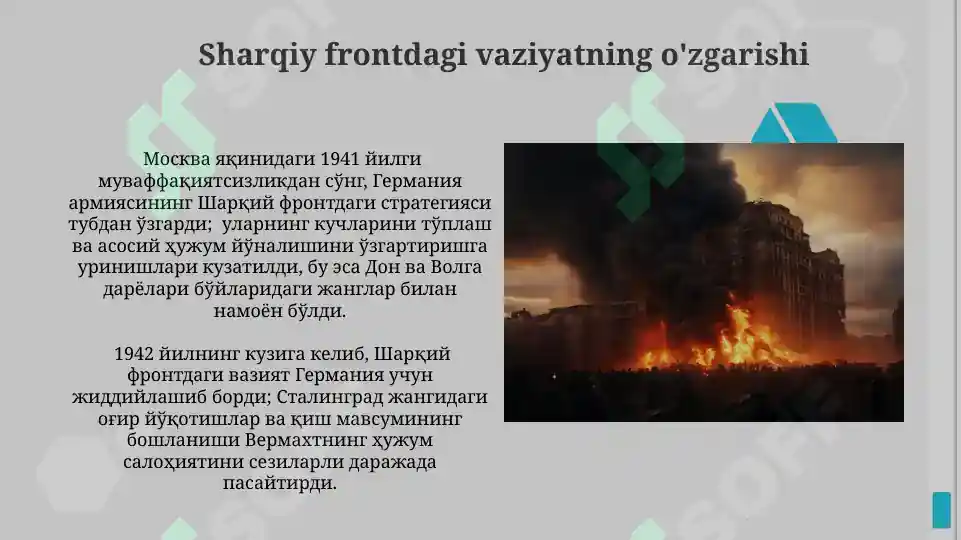 Sharqiy frontdagi vaziyatning o'zgarishi

Москва яқинидаги 1941 йилги муваффақиятсизликдан сўнг, Германия армиясининг Шарқий фронтдаги стратегияси тубдан ўзгарди;  уларнинг кучларини тўплаш ва асосий ҳужум йўналишини ўзгартиришга уринишлари кузатилди, бу эса Дон ва Волга дарёлари бўйларидаги жанглар билан намоён бўлди.

1942 йилнинг кузига келиб, Шарқий фронтдаги вазият Германия учун жиддийлашиб борди; Сталинград жангидаги оғир йўқотишлар ва қиш мавсумининг бошланиши Вермахтнинг ҳужум салоҳиятини сезиларли даражада пасайтирди.